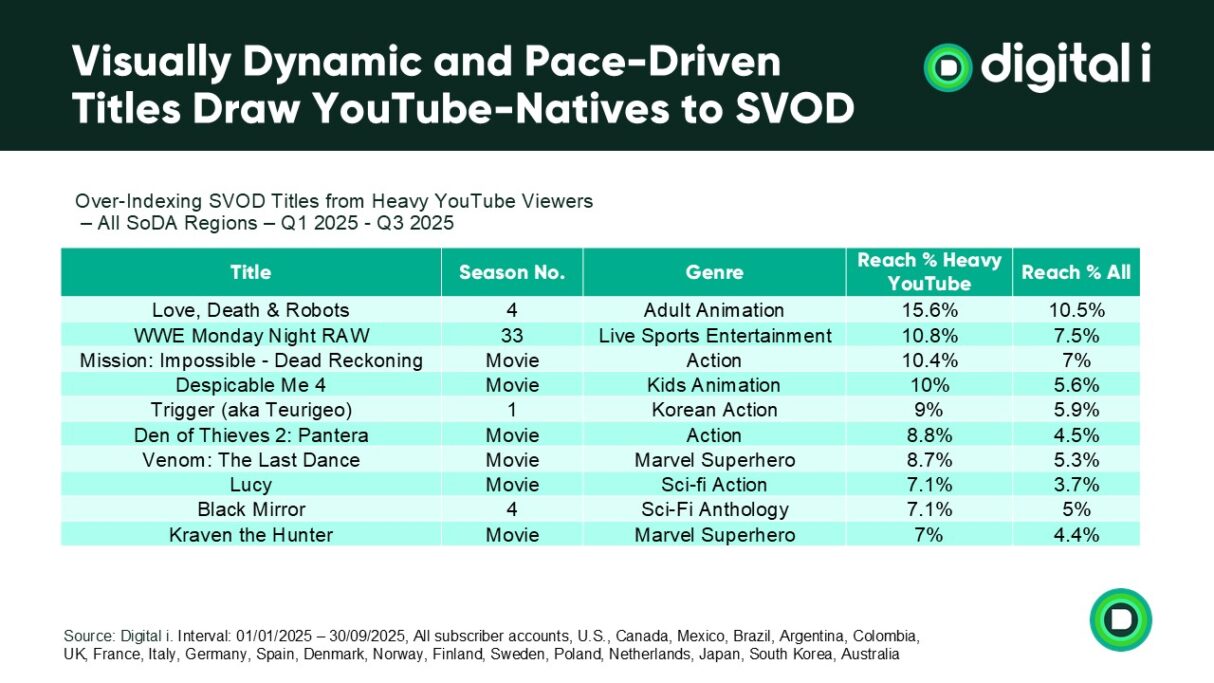 Visually Dynamic and Pace-Driven Titles Draw YouTube-Natives to SVOD

digital i

Over-Indexing SVOD Titles from Heavy YouTube Viewers – All SoDA Regions – Q1 2025 - Q3 2025

| Title | Season No. | Genre | Reach % Heavy YouTube | Reach % All |
|---|---|---|---|---|
| Love, Death & Robots | 4 | Adult Animation | 15.6% | 10.5% |
| WWE Monday Night RAW | 33 | Live Sports Entertainment | 10.8% | 7.5% |
| Mission: Impossible - Dead Reckoning | Movie | Action | 10.4% | 7% |
| Despicable Me 4 | Movie | Kids Animation | 10% | 5.6% |
| Trigger (aka Teurigeo) | 1 | Korean Action | 9% | 5.9% |
| Den of Thieves 2: Pantera | Movie | Action | 8.8% | 4.5% |
| Venom: The Last Dance | Movie | Marvel Superhero | 8.7% | 5.3% |
| Lucy | Movie | Sci-fi Action | 7.1% | 3.7% |
| Black Mirror | 4 | Sci-Fi Anthology | 7.1% | 5% |
| Kraven the Hunter | Movie | Marvel Superhero | 7% | 4.4% |

Source: Digital i. Interval: 01/01/2025 – 30/09/2025, All subscriber accounts, U.S., Canada, Mexico, Brazil, Argentina, Colombia, UK, France, Italy, Germany, Spain, Denmark, Norway, Finland, Sweden, Poland, Netherlands, Japan, South Korea, Australia